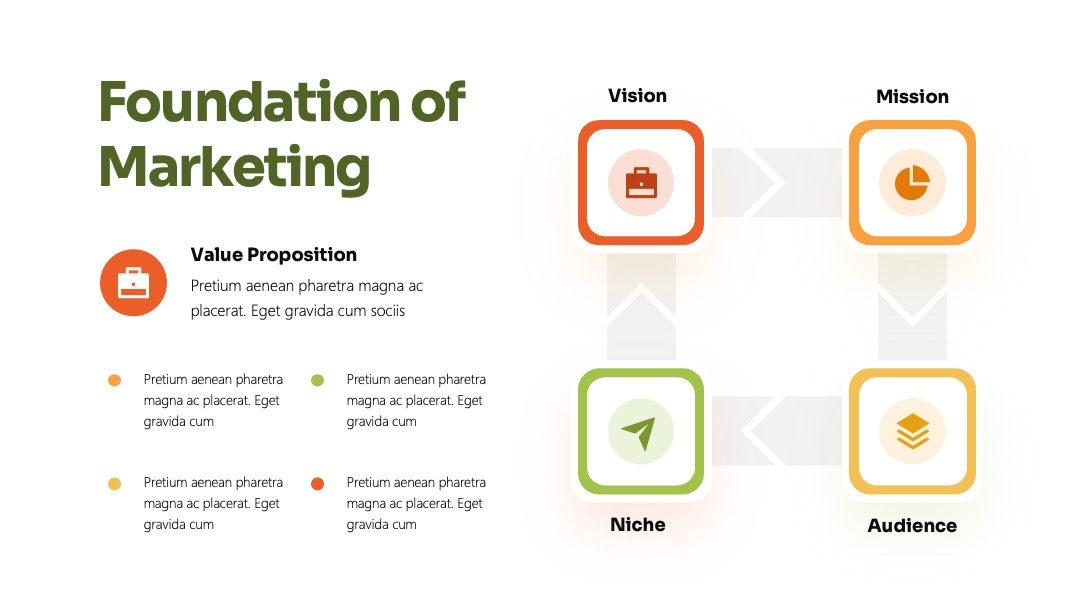 Foundation of Marketing

Value Proposition

Pretium aenean pharetra magna ac placerat. Eget gravida cum sociis

Pretium aenean pharetra magna ac placerat. Eget gravida cum

Pretium aenean pharetra magna ac placerat. Eget gravida cum

Pretium aenean pharetra magna ac placerat. Eget gravida cum

Pretium aenean pharetra magna ac placerat. Eget gravida cum

Vision

Mission

Niche

Audience